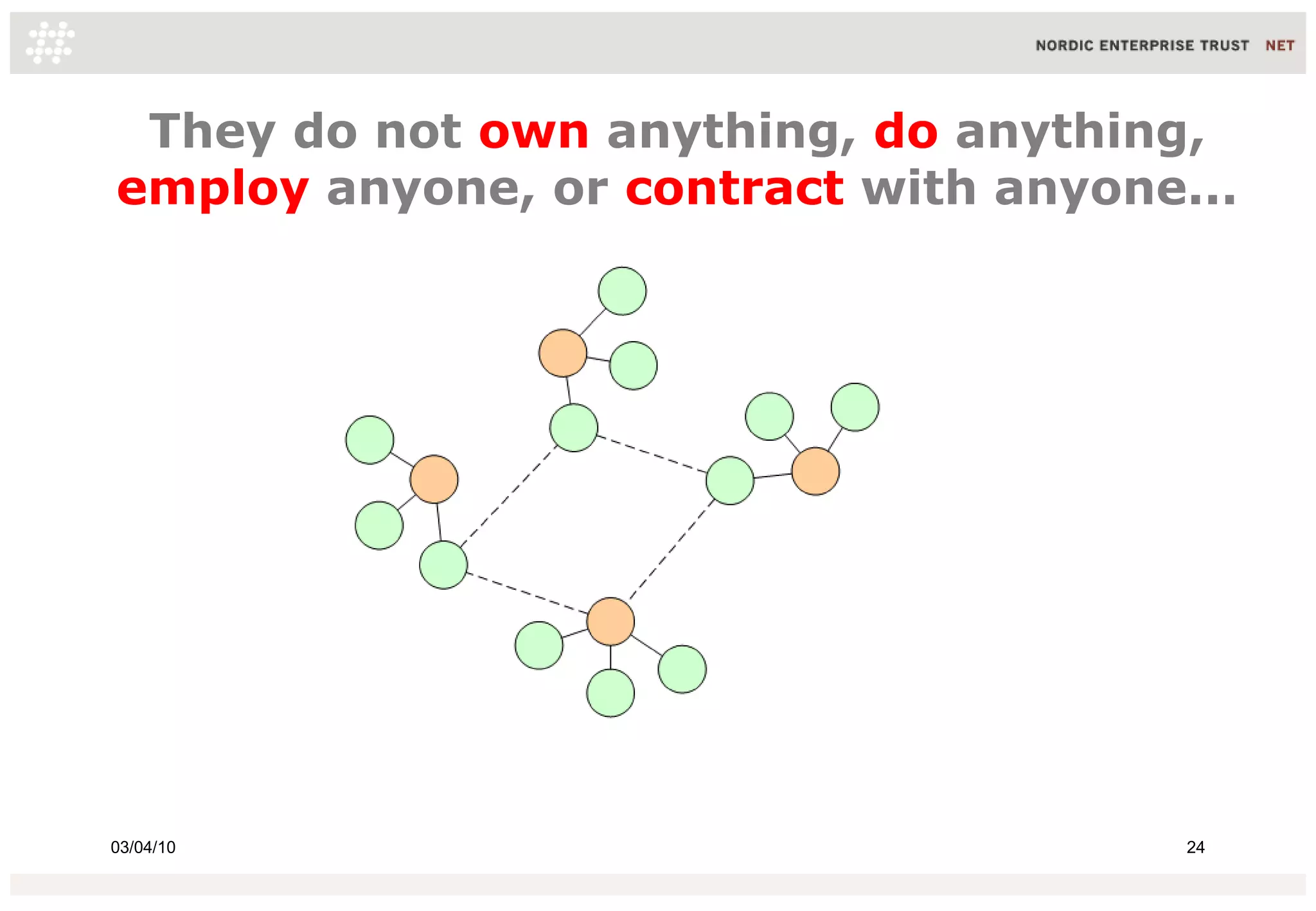 NORDIC ENTERPRISE TRUST NET

They do not own anything, do anything, employ anyone, or contract with anyone...

03/04/10

24